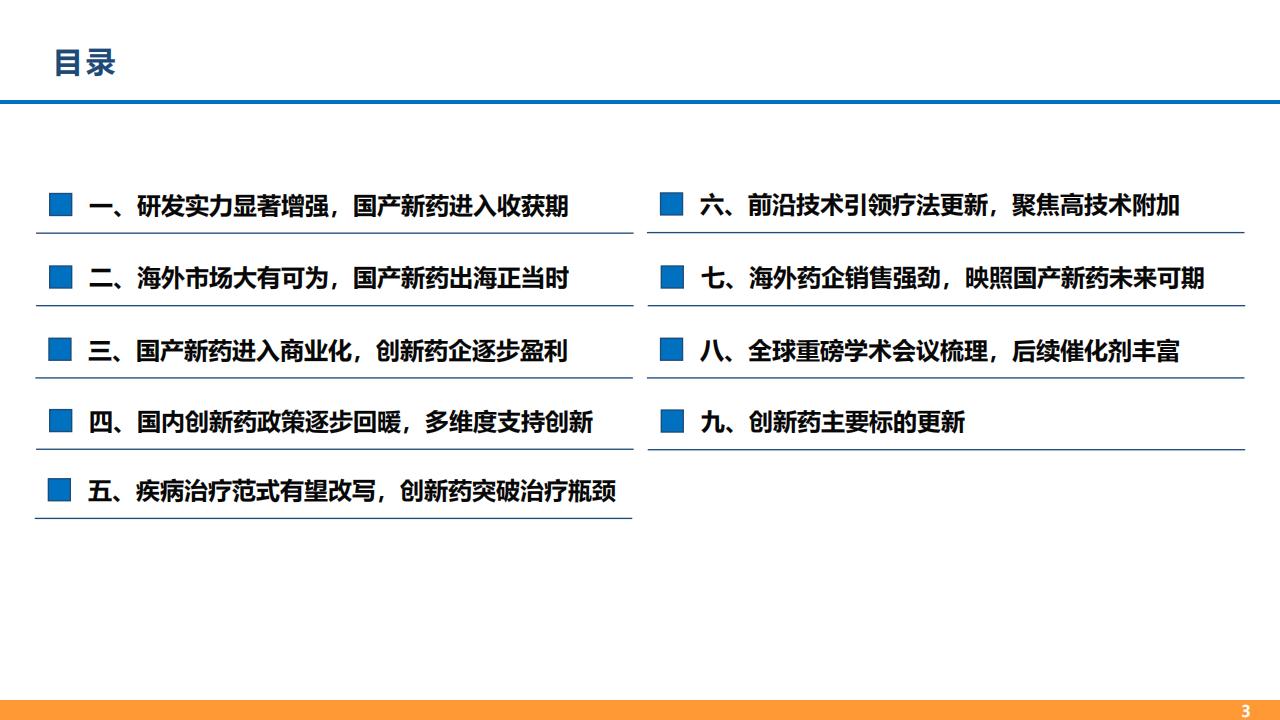 目录

一、研发实力显著增强，国产新药进入收获期

二、海外市场大有可为，国产新药出海正当时

三、国产新药进入商业化，创新药企逐步盈利

四、国内创新药政策逐步回暖，多维度支持创新

五、疾病治疗范式有望改写，创新药突破治疗瓶颈

六、前沿技术引领疗法更新，聚焦高技术附加

七、海外药企销售强劲，映照国产新药未来可期

八、全球重磅学术会议梳理，后续催化剂丰富

九、创新药主要标的更新

3